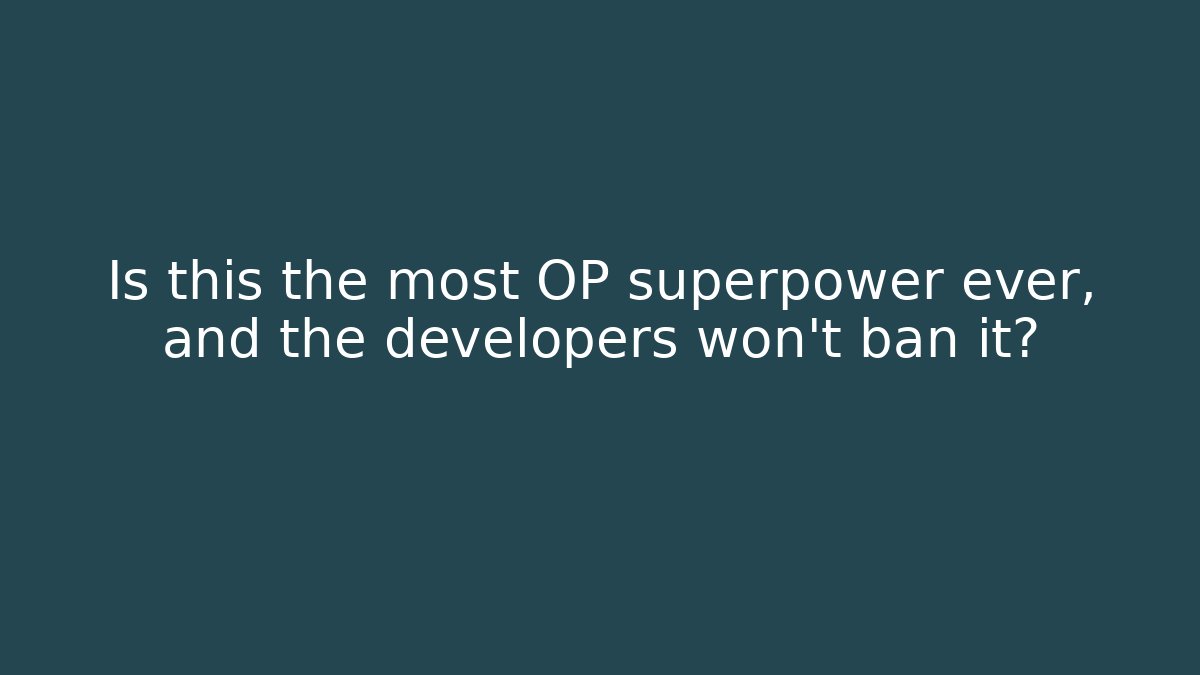 Is this the most OP superpower ever, and the developers won't ban it?